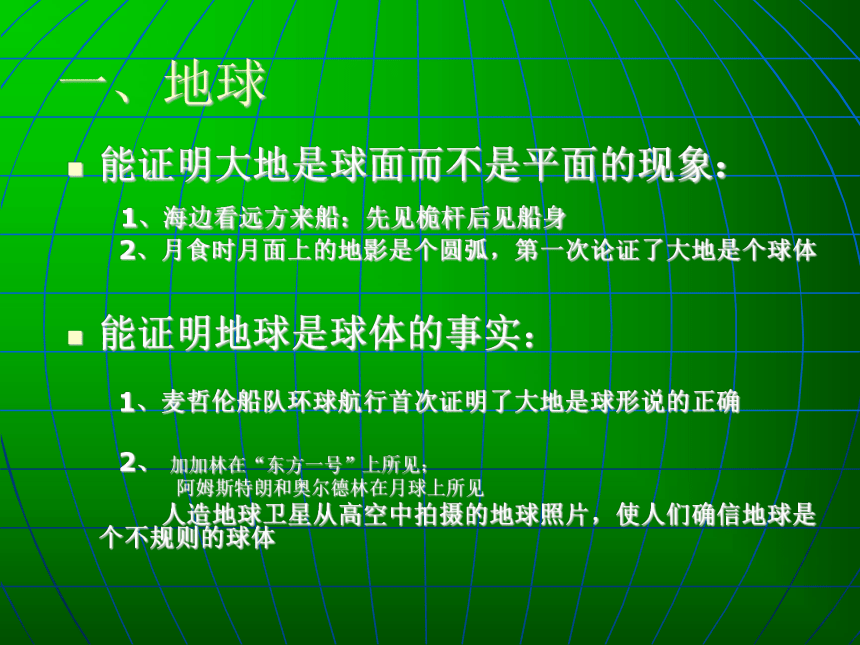 一、地球

能证明大地是球面而不是平面的现象：

1、海边看远方来船：先见桅杆后见船身

2、月食时月面上的地影是个圆弧，第一次论证了大地是个球体

能证明地球是球体的事实：

1、麦哲伦船队环球航行首次证明了大地是球形说的正确

2、加加林在“东方一号”上所见；
阿姆斯特朗和奥尔德林在月球上所见
人造地球卫星从高空中拍摄的地球照片，使人们确信地球是个不规则的球体